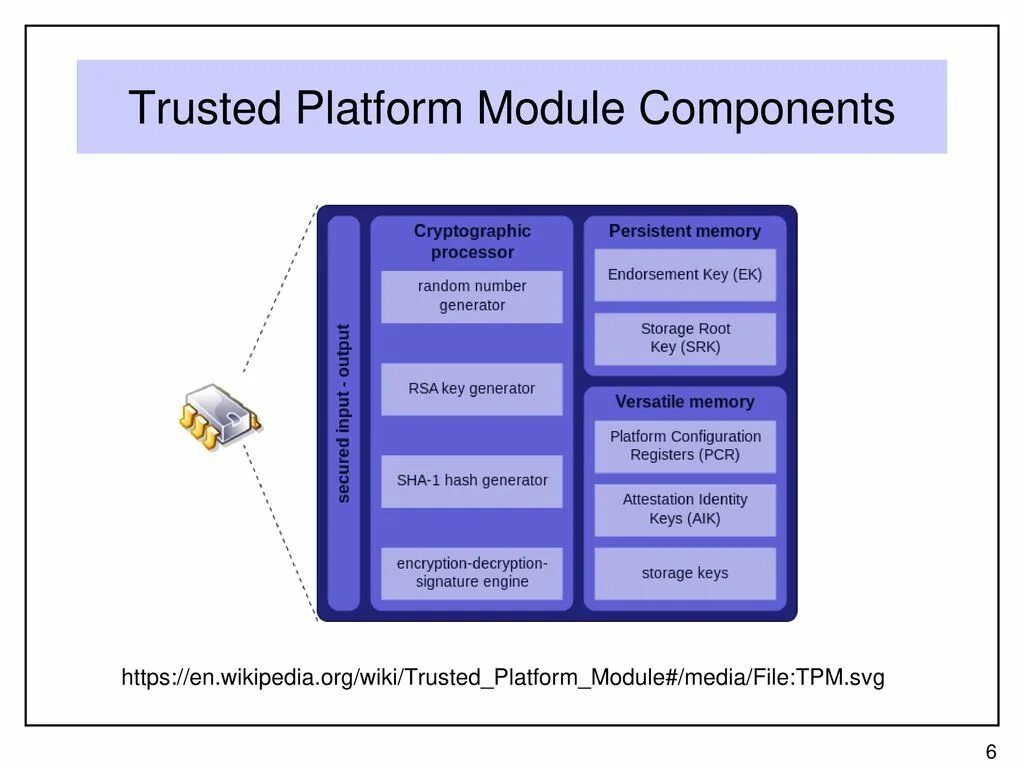 Trusted Platform Module Components

secured input - output

Cryptographic processor

random number generator

RSA key generator

SHA-1 hash generator

encryption-decryption-signature engine

Persistent memory

Endorsement Key (EK)

Storage Root Key (SRK)

Versatile memory

Platform Configuration Registers (PCR)

Attestation Identity Keys (AIK)

storage keys

https://en.wikipedia.org/wiki/Trusted_Platform_Module#/media/File:TPM.svg

6